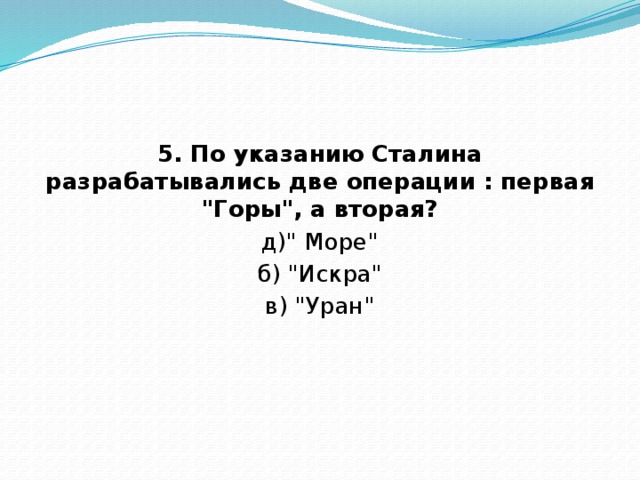 5. По указанию Сталина разрабатывались две операции : первая "Горы", а вторая?

д)" Море"

б) "Искра"

в) "Уран"